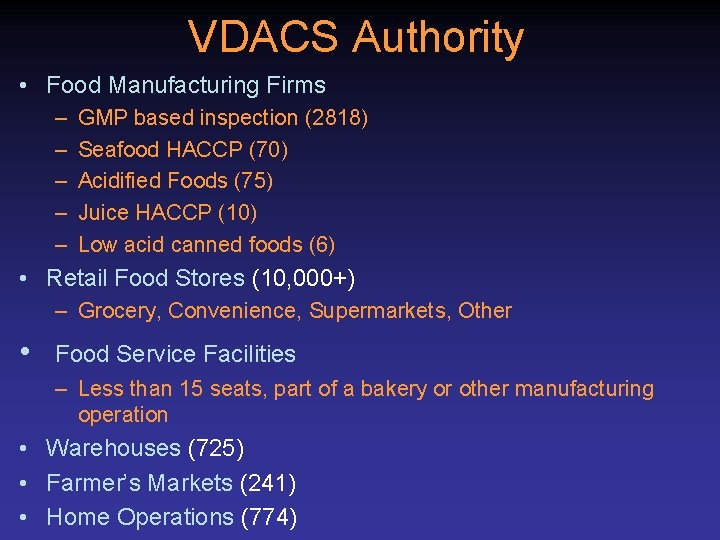 VDACS Authority

• Food Manufacturing Firms
  – GMP based inspection (2818)
  – Seafood HACCP (70)
  – Acidified Foods (75)
  – Juice HACCP (10)
  – Low acid canned foods (6)
• Retail Food Stores (10,000+)
  – Grocery, Convenience, Supermarkets, Other
• Food Service Facilities
  – Less than 15 seats, part of a bakery or other manufacturing operation
• Warehouses (725)
• Farmer's Markets (241)
• Home Operations (774)